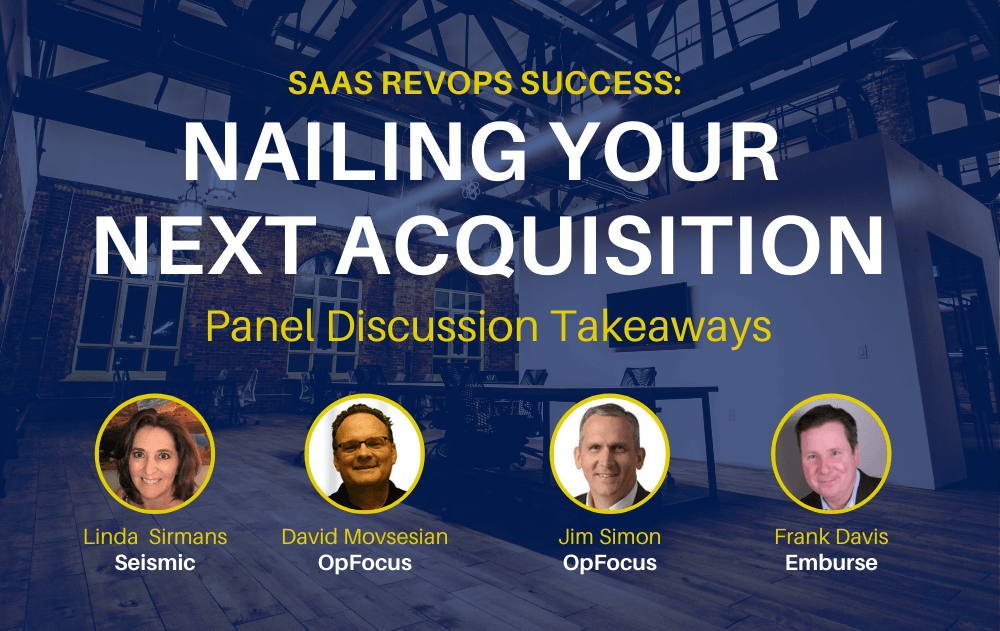 SAAS REVOPS SUCCESS:
NAILING YOUR NEXT ACQUISITION
Panel Discussion Takeaways

Linda Sirmans
Seismic

David Movsesian
OpFocus

Jim Simon
OpFocus

Frank Davis
Emburse